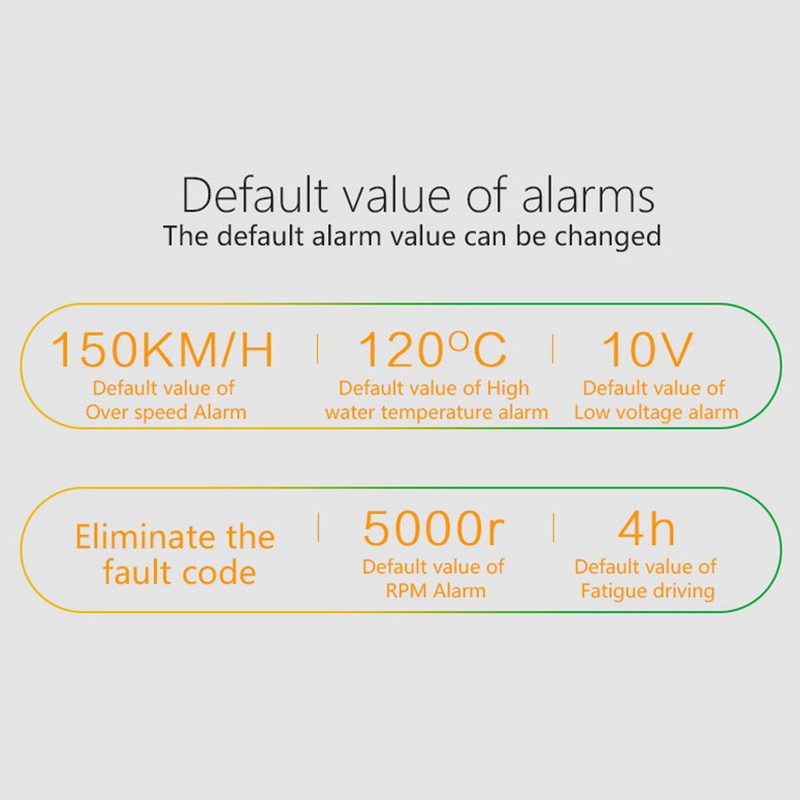 Default value of alarms
The default alarm value can be changed

150KM/H
Default value of Over speed Alarm

120°C
Default value of High water temperature alarm

10V
Default value of Low voltage alarm

Eliminate the fault code

5000r
Default value of RPM Alarm

4h
Default value of Fatigue driving